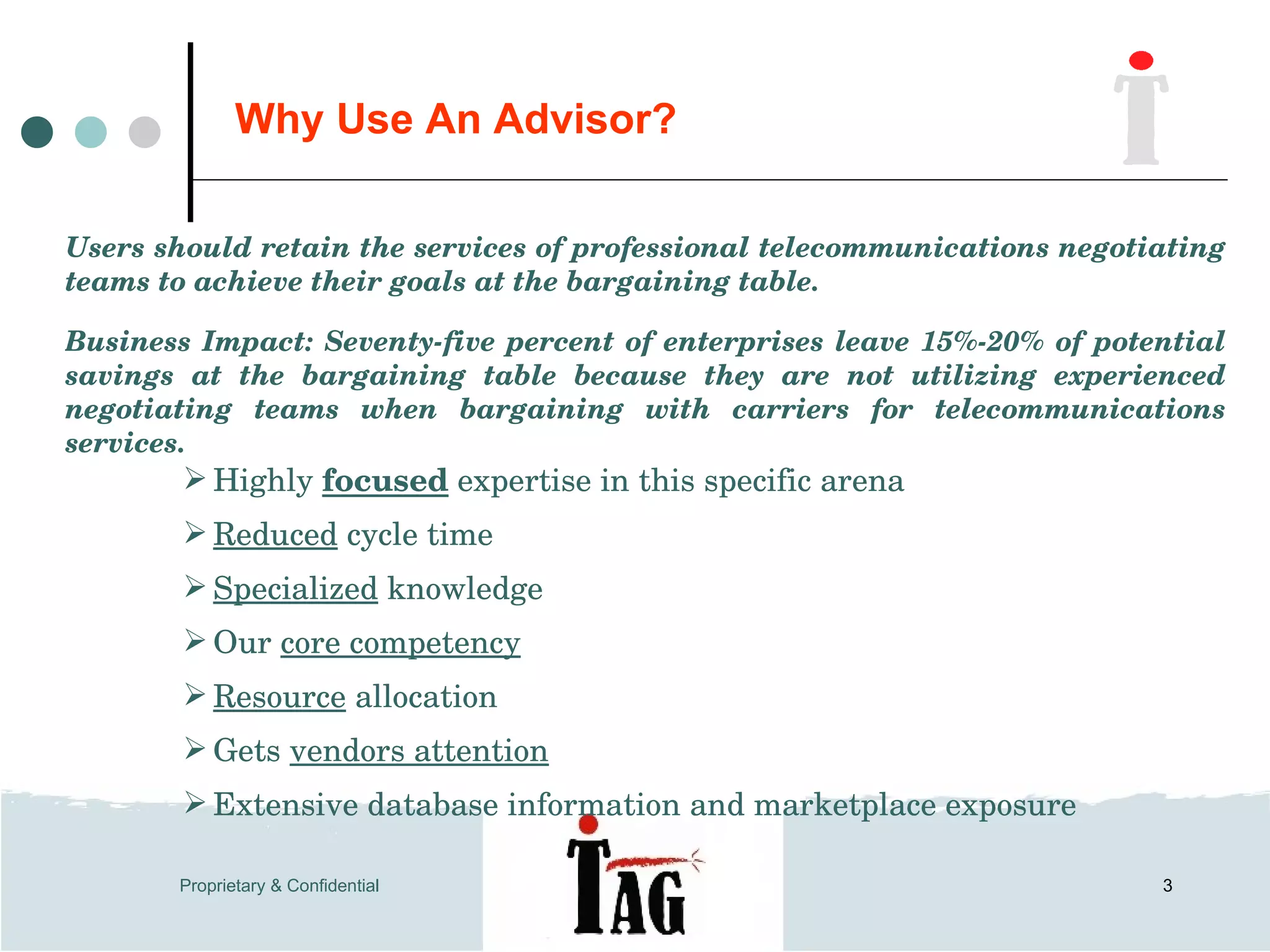 Why Use An Advisor?

Users should retain the services of professional telecommunications negotiating teams to achieve their goals at the bargaining table.

Business Impact: Seventy-five percent of enterprises leave 15%-20% of potential savings at the bargaining table because they are not utilizing experienced negotiating teams when bargaining with carriers for telecommunications services.

➢ Highly focused expertise in this specific arena

➢ Reduced cycle time

➢ Specialized knowledge

➢ Our core competency

➢ Resource allocation

➢ Gets vendors attention

➢ Extensive database information and marketplace exposure

Proprietary & Confidential

TAG

3